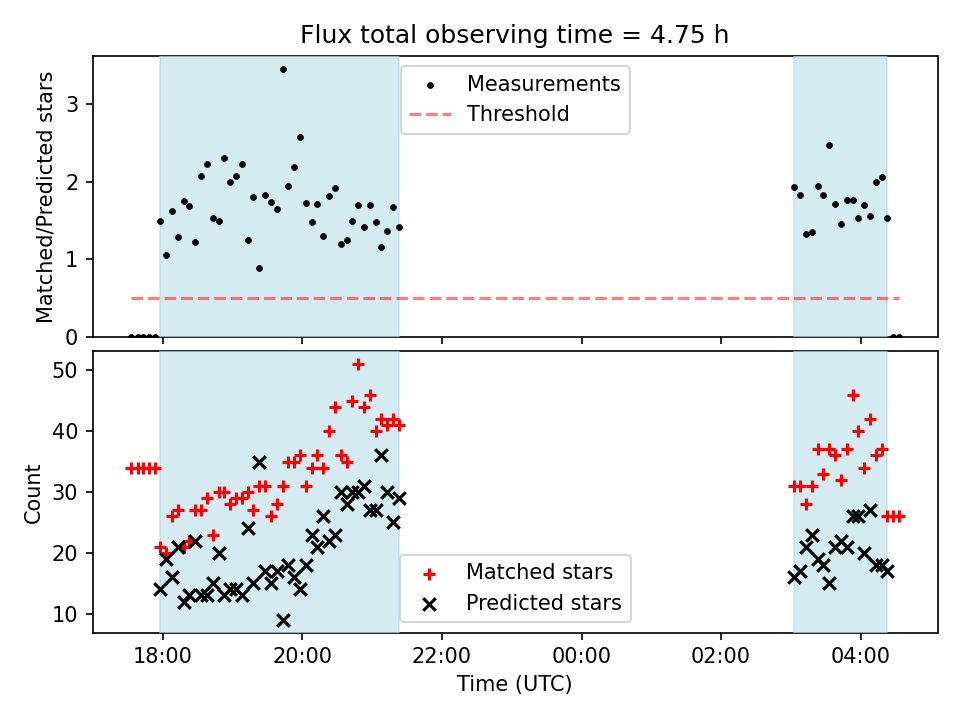 Flux total observing time = 4.75 h

Matched/Predicted stars
3
2
1
0

Measurements
Threshold

Count
50
40
30
20
10

Matched stars
Predicted stars

18:00
20:00
22:00
00:00
02:00
04:00
Time (UTC)